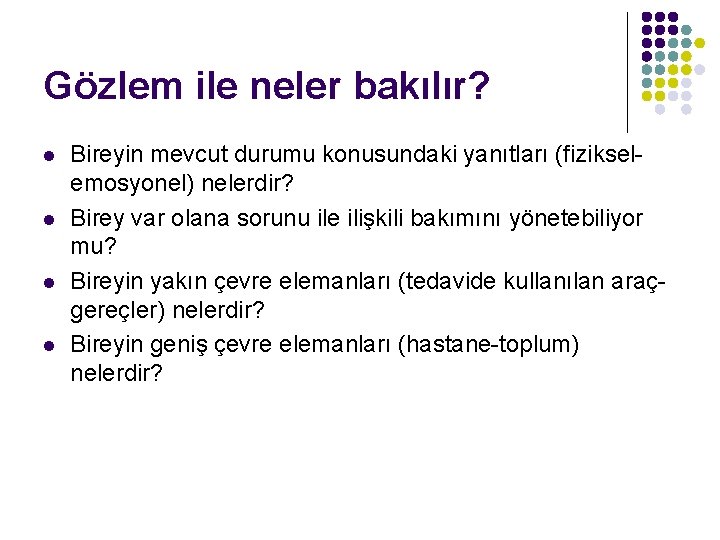 Gözlem ile neler bakılır?

- Bireyin mevcut durumu konusundaki yanıtları (fiziksel-emosyonel) nelerdir?
- Birey var olana sorunu ile ilişkili bakımını yönetebiliyor mu?
- Bireyin yakın çevre elemanları (tedavide kullanılan araç-gereçler) nelerdir?
- Bireyin geniş çevre elemanları (hastane-toplum) nelerdir?